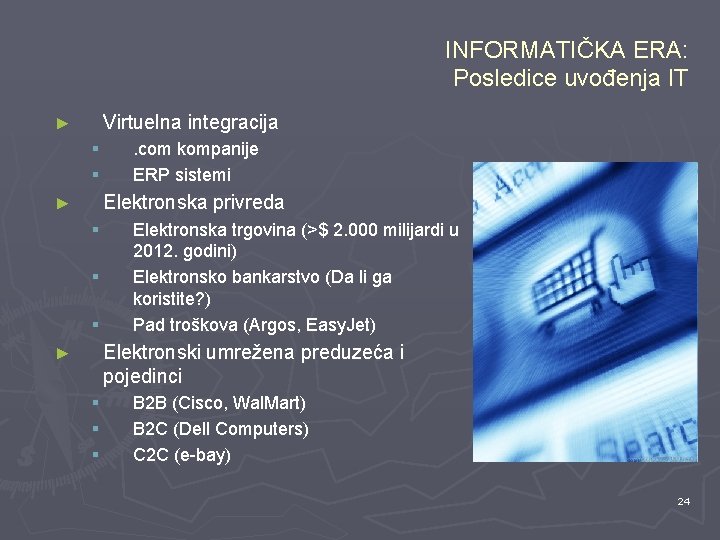 INFORMATIČKA ERA:
Posledice uvođenja IT

► Virtuelna integracija
▪ .com kompanije
▪ ERP sistemi

► Elektronska privreda
▪ Elektronska trgovina (>$ 2.000 milijardi u 2012. godini)
▪ Elektronsko bankarstvo (Da li ga koristite?)
▪ Pad troškova (Argos, EasyJet)

► Elektronski umrežena preduzeća i pojedinci
▪ B2B (Cisco, WalMart)
▪ B2C (Dell Computers)
▪ C2C (e-bay)

Acc

Searc

24